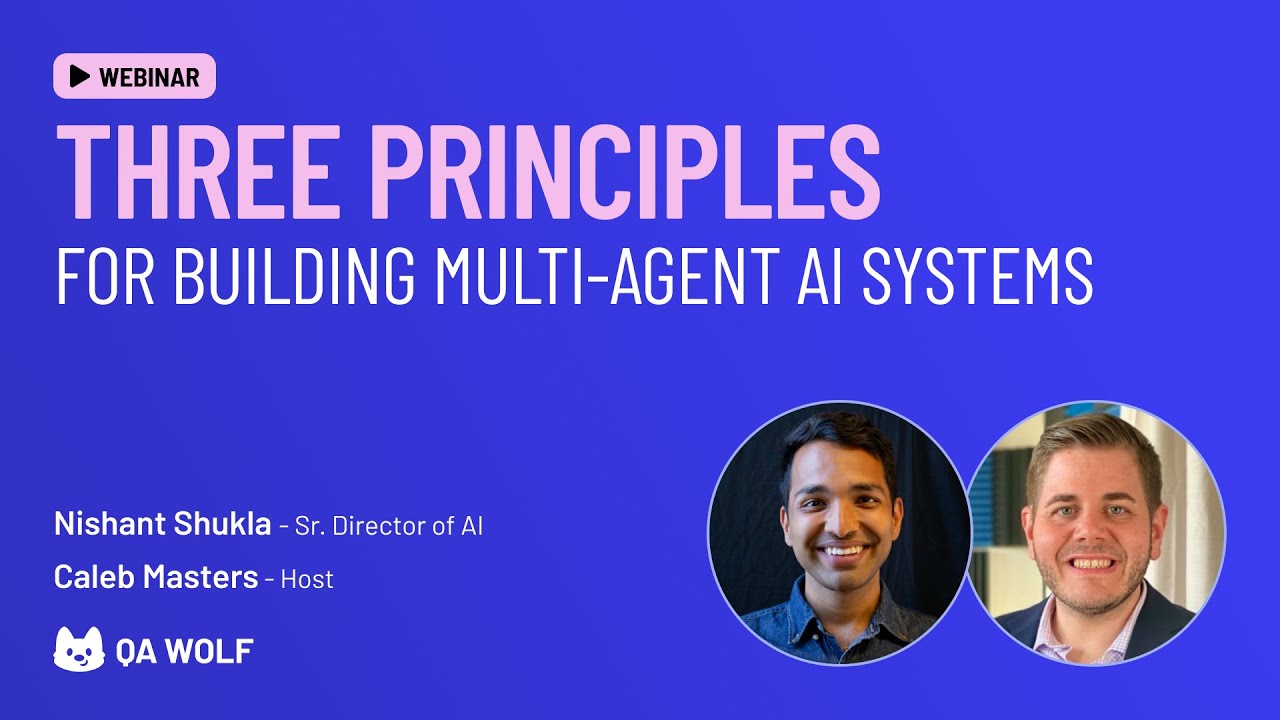 WEBINAR

THREE PRINCIPLES

FOR BUILDING MULTI-AGENT AI SYSTEMS

Nishant Shukla - Sr. Director of AI

Caleb Masters - Host

QA WOLF